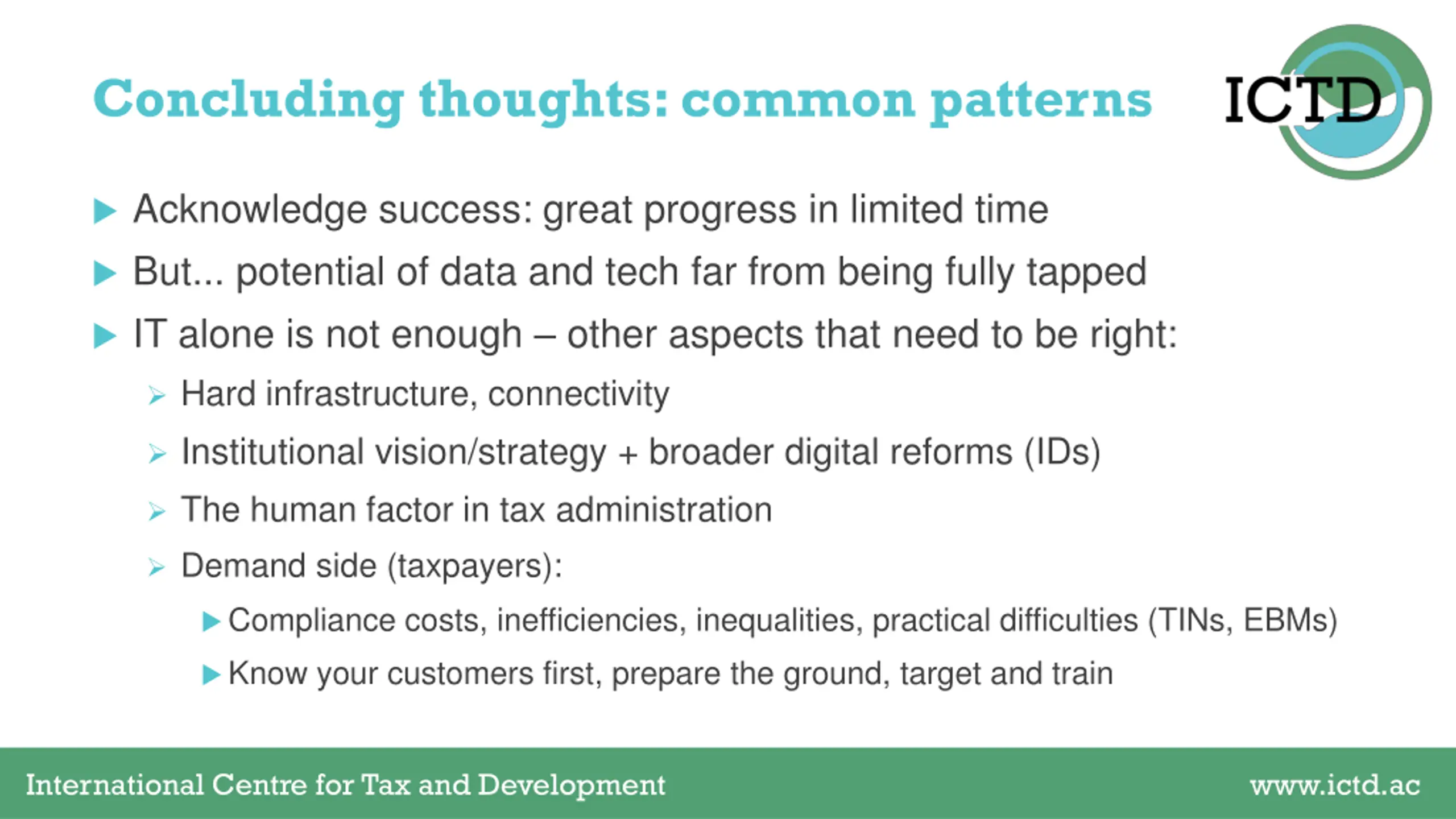 Concluding thoughts: common patterns

ICTD

Acknowledge success: great progress in limited time

But... potential of data and tech far from being fully tapped

IT alone is not enough – other aspects that need to be right:

Hard infrastructure, connectivity

Institutional vision/strategy + broader digital reforms (IDs)

The human factor in tax administration

Demand side (taxpayers):

Compliance costs, inefficiencies, inequalities, practical difficulties (TINs, EBMs)

Know your customers first, prepare the ground, target and train

International Centre for Tax and Development

www.ictd.ac